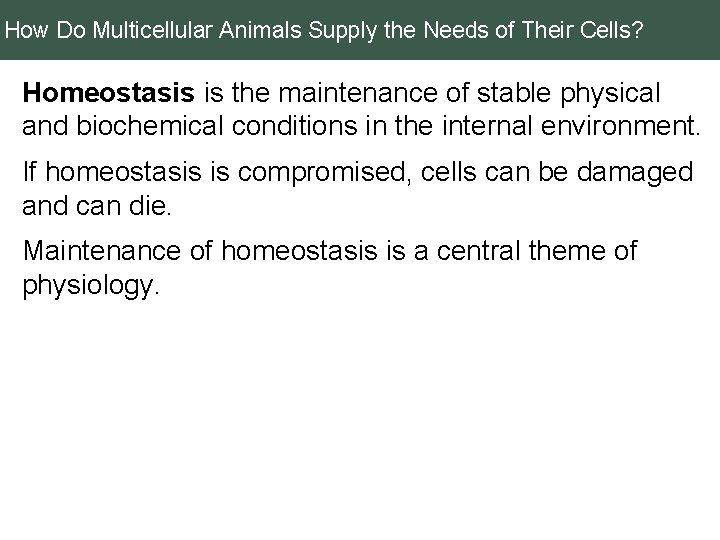 How Do Multicellular Animals Supply the Needs of Their Cells?

Homeostasis is the maintenance of stable physical and biochemical conditions in the internal environment.

If homeostasis is compromised, cells can be damaged and can die.

Maintenance of homeostasis is a central theme of physiology.